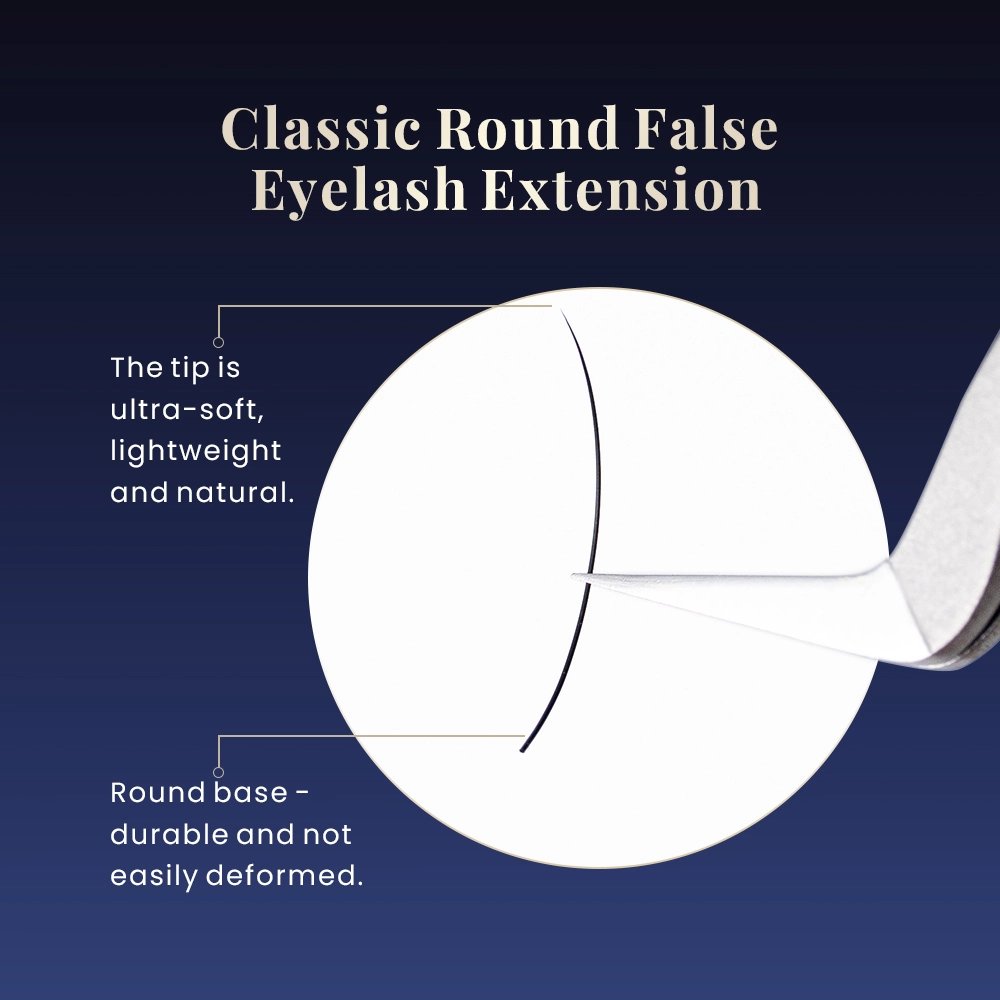 Classic Round False Eyelash Extension

The tip is ultra-soft, lightweight and natural.

Round base - durable and not easily deformed.